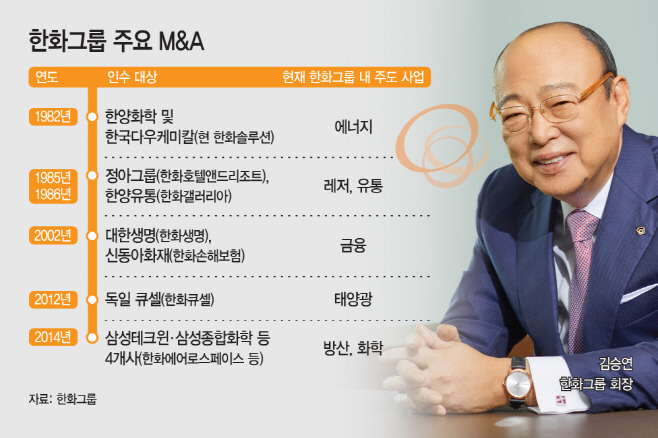 한화그룹 주요 M&A

| 연도 | 인수 대상 | 현재 한화그룹 내 주도 사업 |
|---|---|---|
| 1982년 | 한양화학 및 한국다우케미칼(현 한화솔루션) | 에너지 |
| 1985년 1986년 | 정아그룹(한화호텔앤드리조트), 한양유통(한화갤러리아) | 레저, 유통 |
| 2002년 | 대한생명(한화생명), 신동아화재(한화손해보험) | 금융 |
| 2012년 | 독일 큐셀(한화큐셀) | 태양광 |
| 2014년 | 삼성테크윈·삼성종합화학 등 4개사(한화에어로스페이스 등) | 방산, 화학 |

자료: 한화그룹

김승연
한화그룹 회장